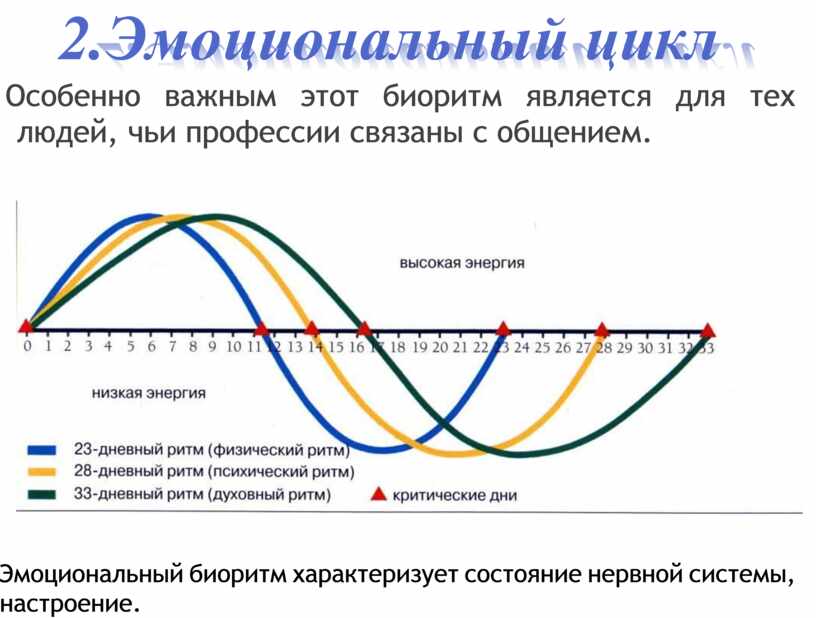 2.Эмоциональный цикл

Особенно важным этот биоритм является для тех людей, чьи профессии связаны с общением.

высокая энергия

0 1 2 3 4 5 6 7 8 9 10 11 12 13 14 15 16 17 18 19 20 21 22 23 24 25 26 27 28 29 30 31 32 33

низкая энергия

23-дневный ритм (физический ритм)
28-дневный ритм (психический ритм)
33-дневный ритм (духовный ритм)
критические дни

Эмоциональный биоритм характеризует состояние нервной системы, настроение.